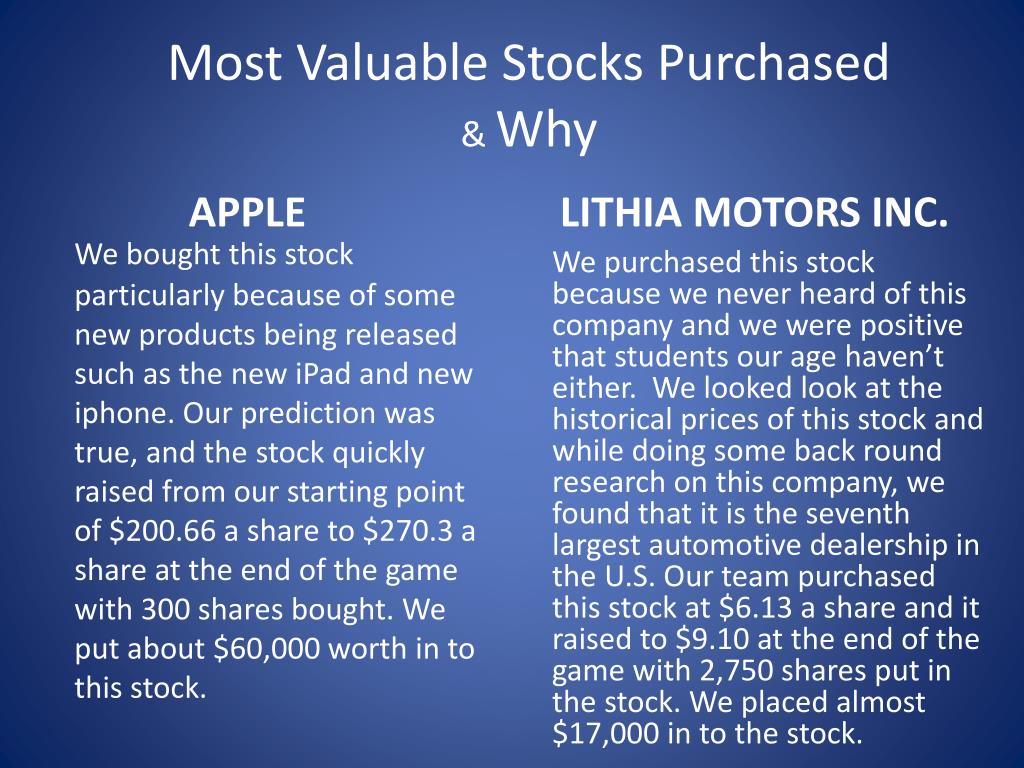 Most Valuable Stocks Purchased
& Why

APPLE

We bought this stock particularly because of some new products being released such as the new iPad and new iphone. Our prediction was true, and the stock quickly raised from our starting point of \$200.66 a share to \$270.3 a share at the end of the game with 300 shares bought. We put about \$60,000 worth in to this stock.

LITHIA MOTORS INC.

We purchased this stock because we never heard of this company and we were positive that students our age haven't either. We looked look at the historical prices of this stock and while doing some back round research on this company, we found that it is the seventh largest automotive dealership in the U.S. Our team purchased this stock at \$6.13 a share and it raised to \$9.10 at the end of the game with 2,750 shares put in the stock. We placed almost \$17,000 in to the stock.